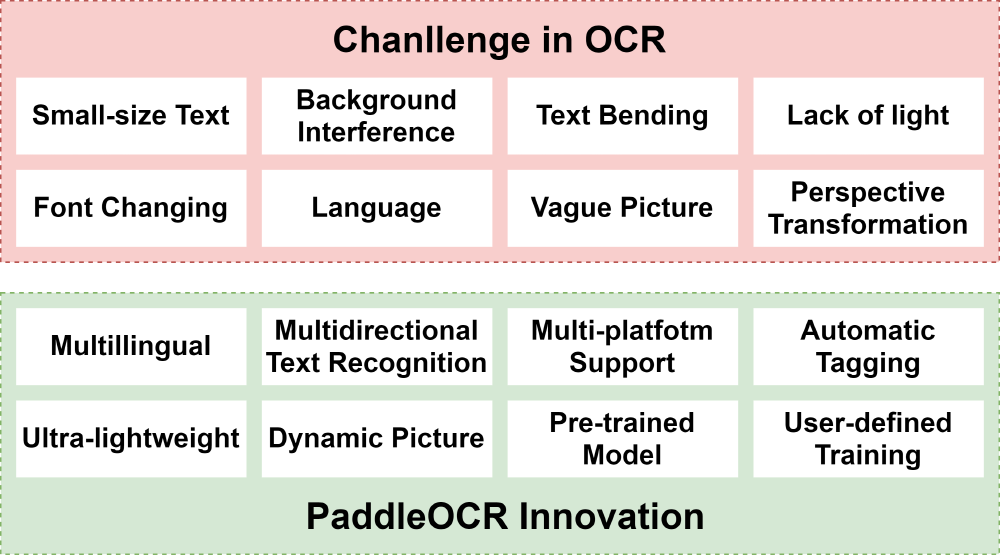 Chanllenge in OCR

Small-size Text

Background Interference

Text Bending

Lack of light

Font Changing

Language

Vague Picture

Perspective Transformation

Multillingual

Multidirectional Text Recognition

Multi-platfotm Support

Automatic Tagging

Ultra-lightweight

Dynamic Picture

Pre-trained Model

User-defined Training

PaddleOCR Innovation